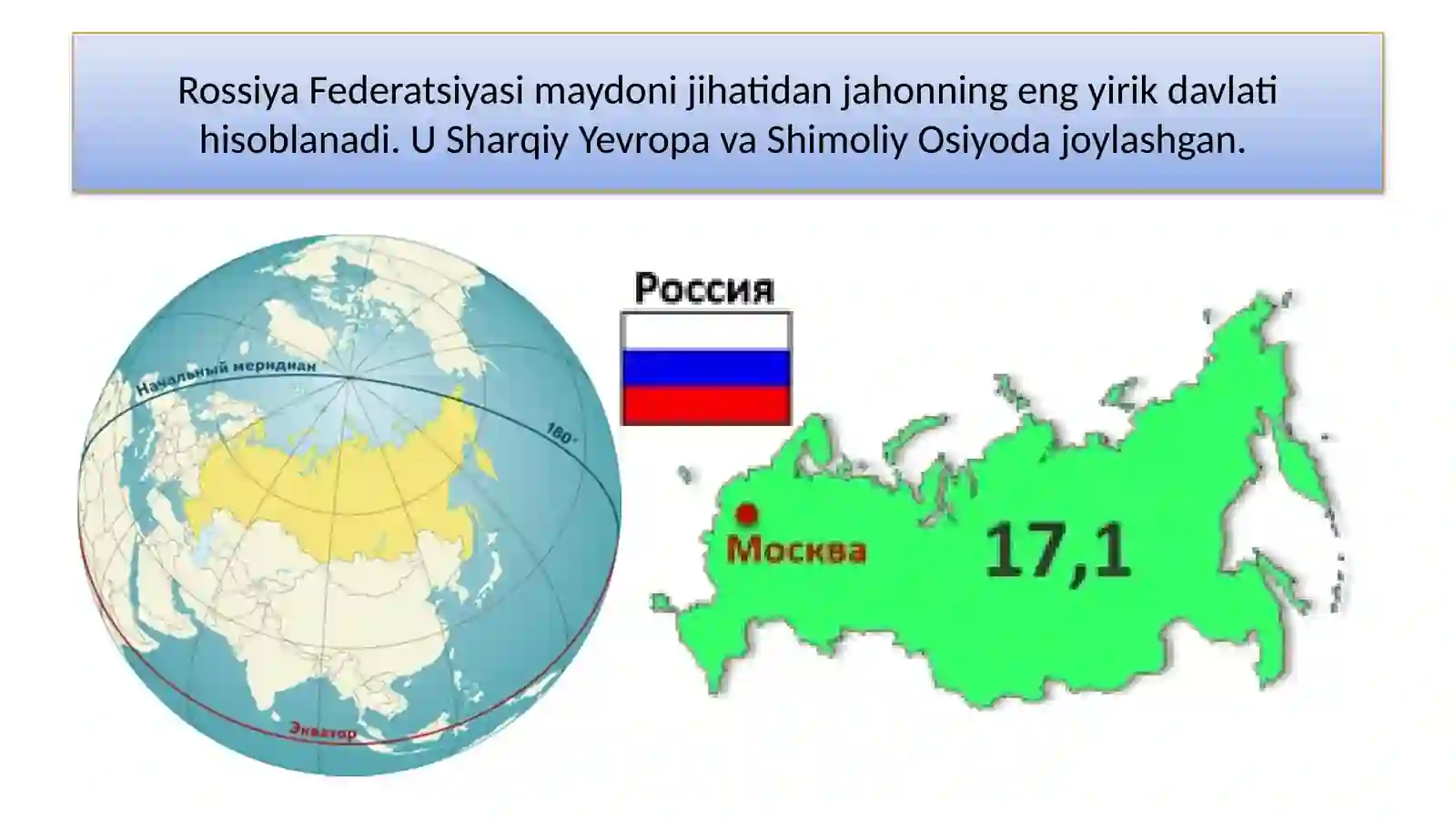 Rossiya Federatsiyasi maydoni jihatidan jahonning eng yirik davlati hisoblanadi. U Sharqiy Yevropa va Shimoliy Osiyoda joylashgan.

Начальный меридиан
180°
Экватор

Россия

Москва
17,1